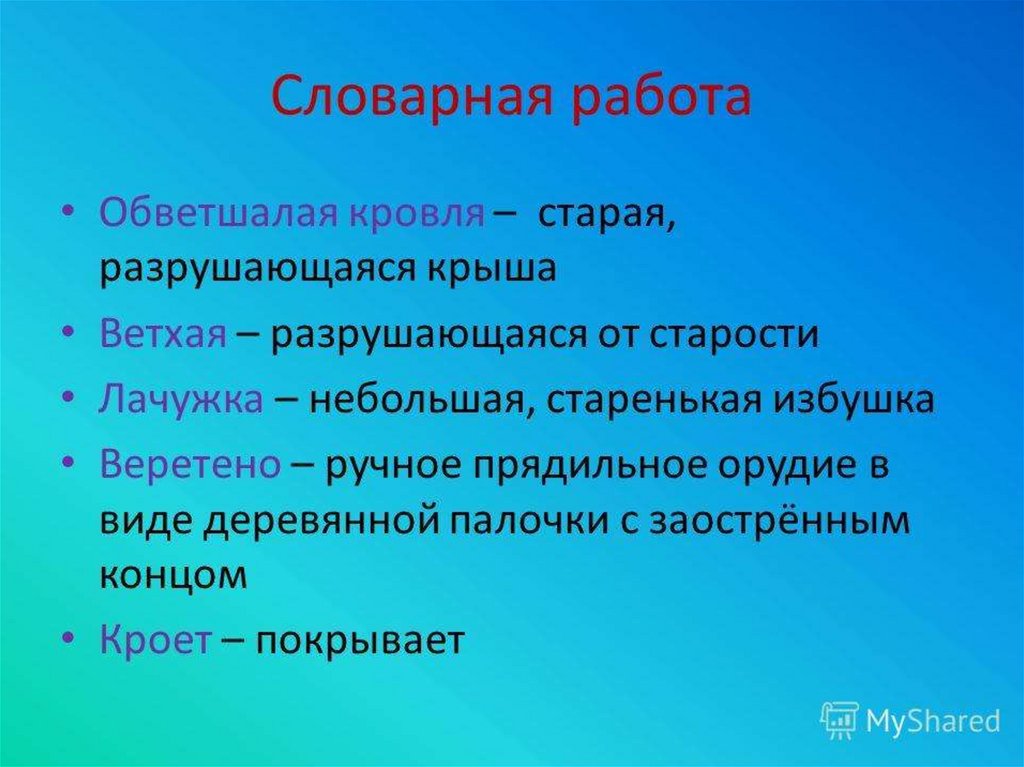 Словарная работа

• Обветшалая кровля – старая, разрушающаяся крыша

• Ветхая – разрушающаяся от старости

• Лачужка – небольшая, старенькая избушка

• Веретено – ручное прядильное орудие в виде деревянной палочки с заострённым концом

• Кроет – покрывает

MyShared